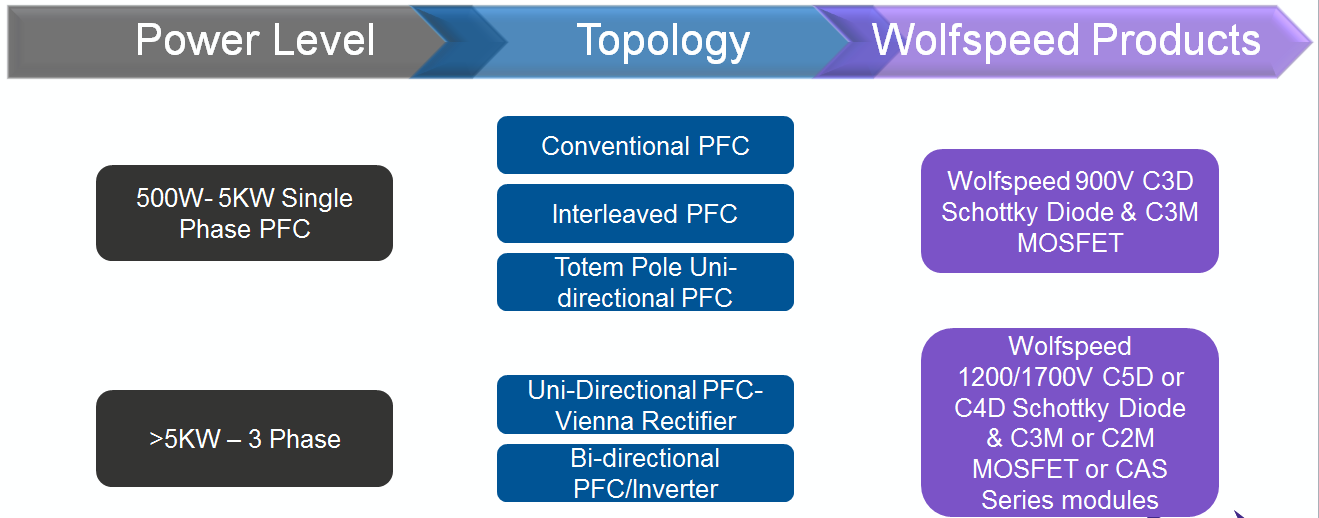 Power Level

Topology

Wolfspeed Products

500W- 5KW Single Phase PFC

Conventional PFC

Interleaved PFC

Totem Pole Uni-directional PFC

Wolfspeed 900V C3D Schottky Diode & C3M MOSFET

>5KW – 3 Phase

Uni-Directional PFC-Vienna Rectifier

Bi-directional PFC/Inverter

Wolfspeed 1200/1700V C5D or C4D Schottky Diode & C3M or C2M MOSFET or CAS Series modules